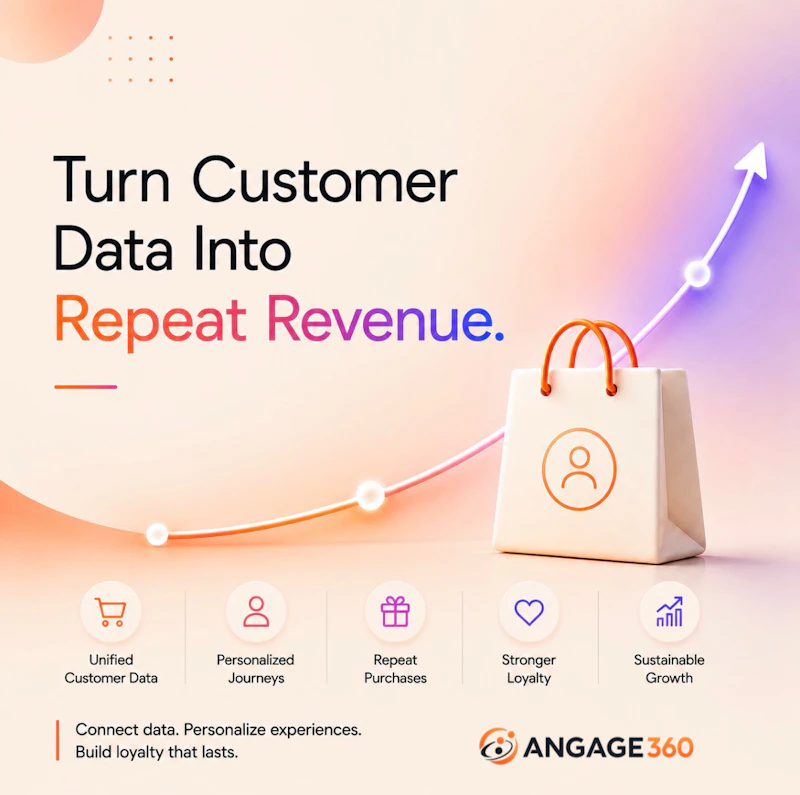 Turn Customer Data Into Repeat Revenue.

Unified Customer Data

Personalized Journeys

Repeat Purchases

Stronger Loyalty

Sustainable Growth

Connect data. Personalize experiences. Build loyalty that lasts.

ANGAGE360